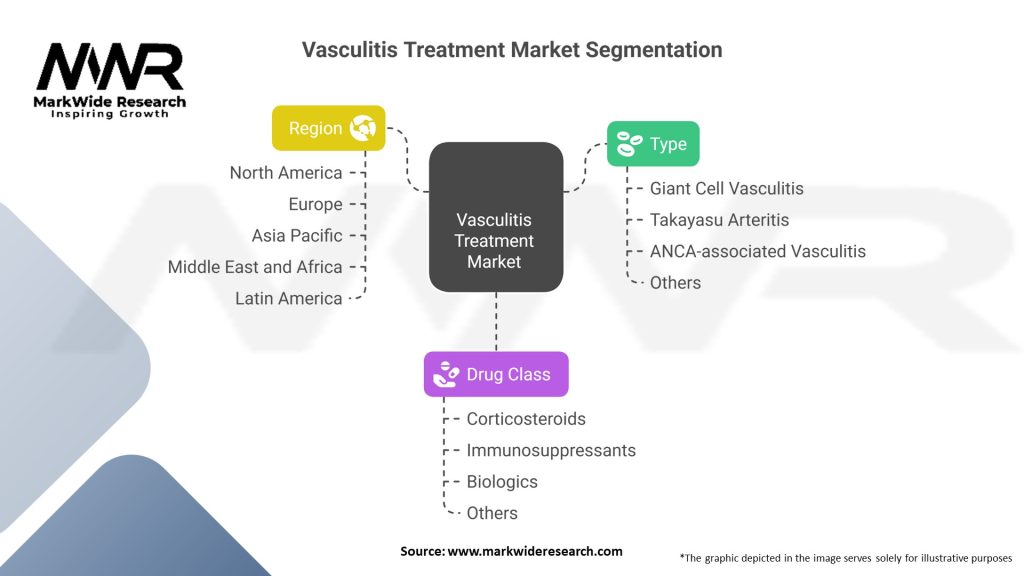 MWR
MarkWide Research
Inspiring Growth

Vasculitis Treatment Market Segmentation

Region
North America
Europe
Asia Pacific
Middle East and Africa
Latin America

Vasculitis Treatment Market

Type
Giant Cell Vasculitis
Takayasu Arteritis
ANCA-associated Vasculitis
Others

Drug Class
Corticosteroids
Immunosuppressants
Biologics
Others

Source: www.markwideresearch.com

*The graphic depicted in the image serves solely for illustrative purposes